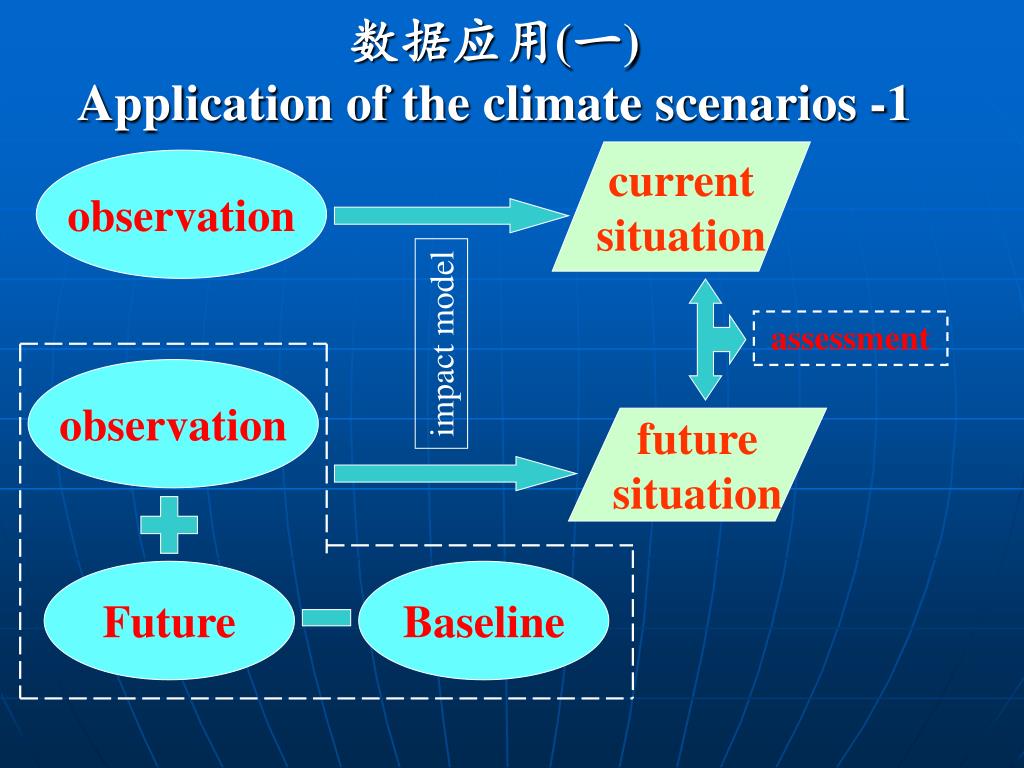 数据应用(一)
Application of the climate scenarios -1

observation

current situation

impact model

assessment

observation

future situation

Future

Baseline